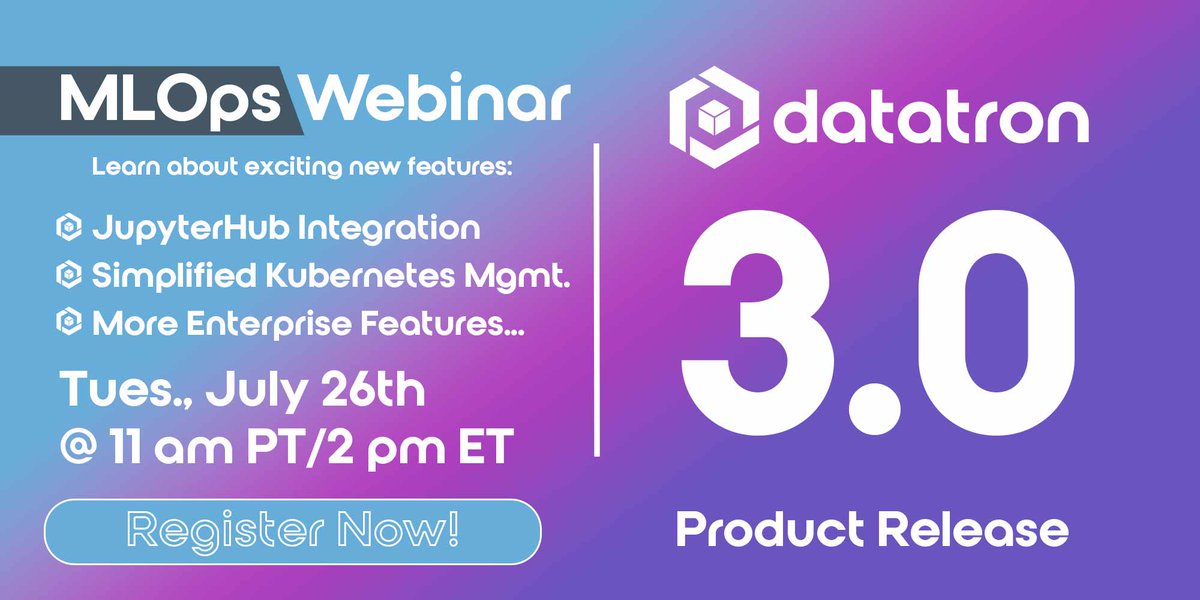 MLOps Webinar

Learn about exciting new features:

JupyterHub Integration
Simplified Kubernetes Mgmt.
More Enterprise Features...

Tues., July 26th
@ 11 am PT/2 pm ET

Register Now!

datatron

3.0

Product Release